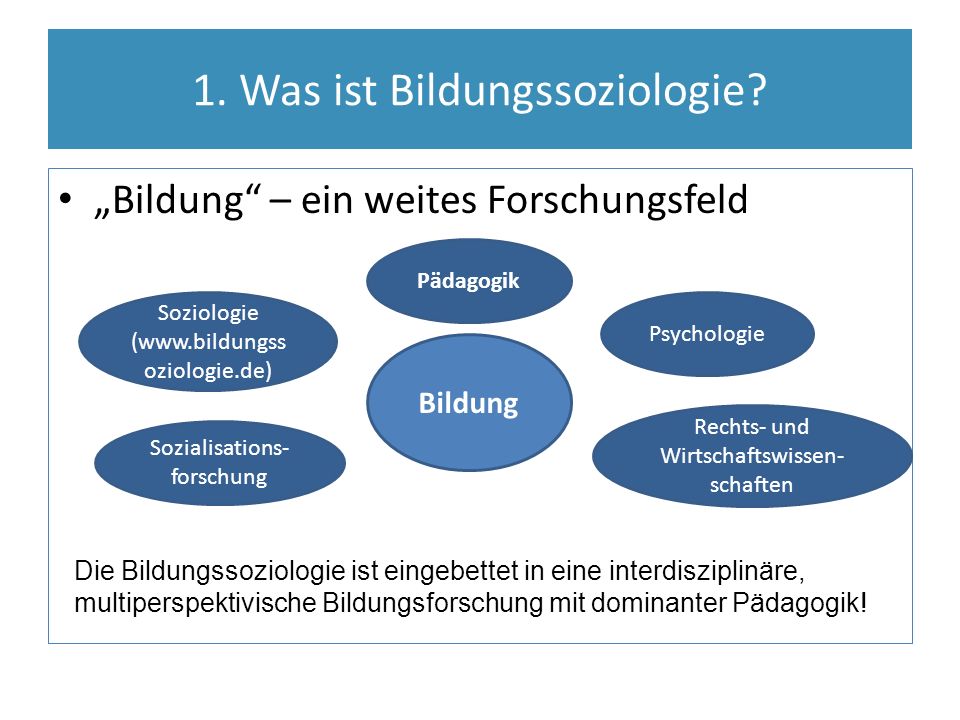 1. Was ist Bildungssoziologie?

• „Bildung“ – ein weites Forschungsfeld

Pädagogik

Soziologie (www.bildungssoziologie.de)

Psychologie

Bildung

Sozialisationsforschung

Rechts- und Wirtschaftswissenschaften

Die Bildungssoziologie ist eingebettet in eine interdisziplinäre, multiperspektivische Bildungsforschung mit dominanter Pädagogik!